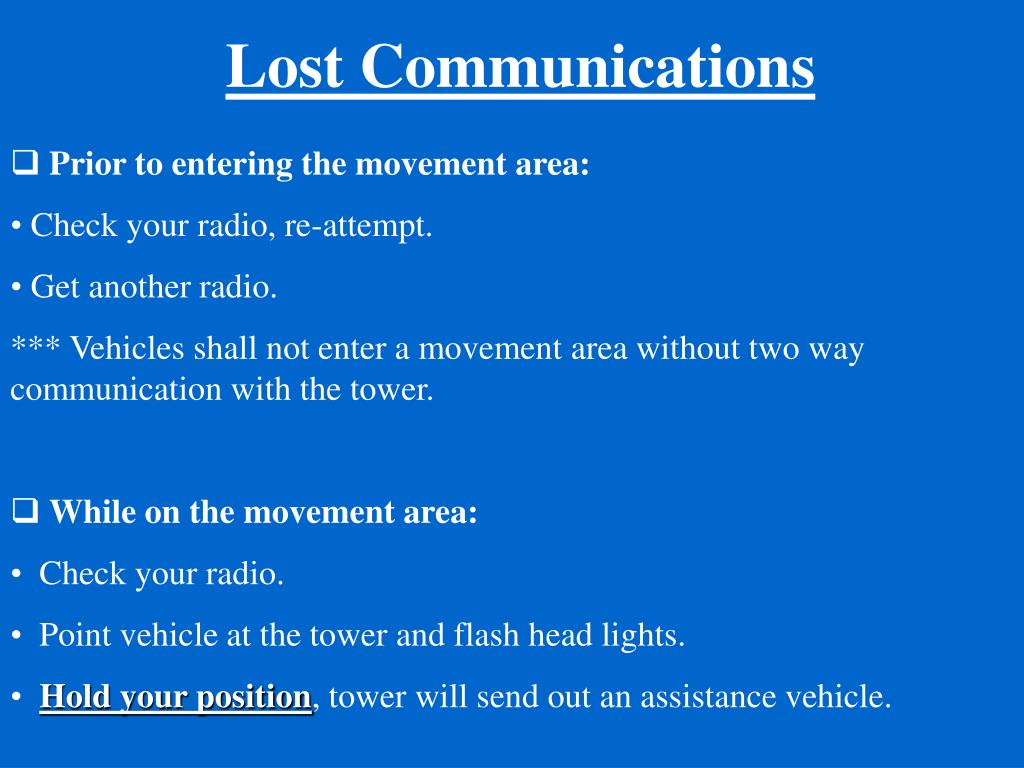 Lost Communications

❑ Prior to entering the movement area:

• Check your radio, re-attempt.

• Get another radio.

*** Vehicles shall not enter a movement area without two way communication with the tower.

❑ While on the movement area:

• Check your radio.

• Point vehicle at the tower and flash head lights.

• Hold your position, tower will send out an assistance vehicle.